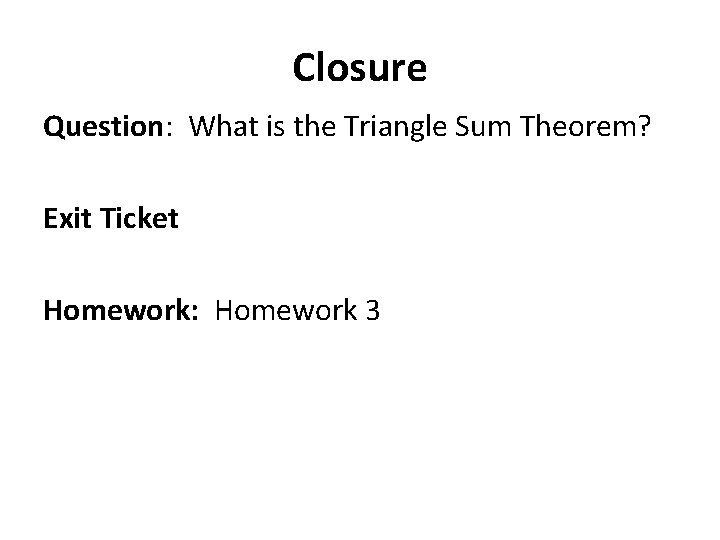 Closure

Question: What is the Triangle Sum Theorem?

Exit Ticket

Homework: Homework 3